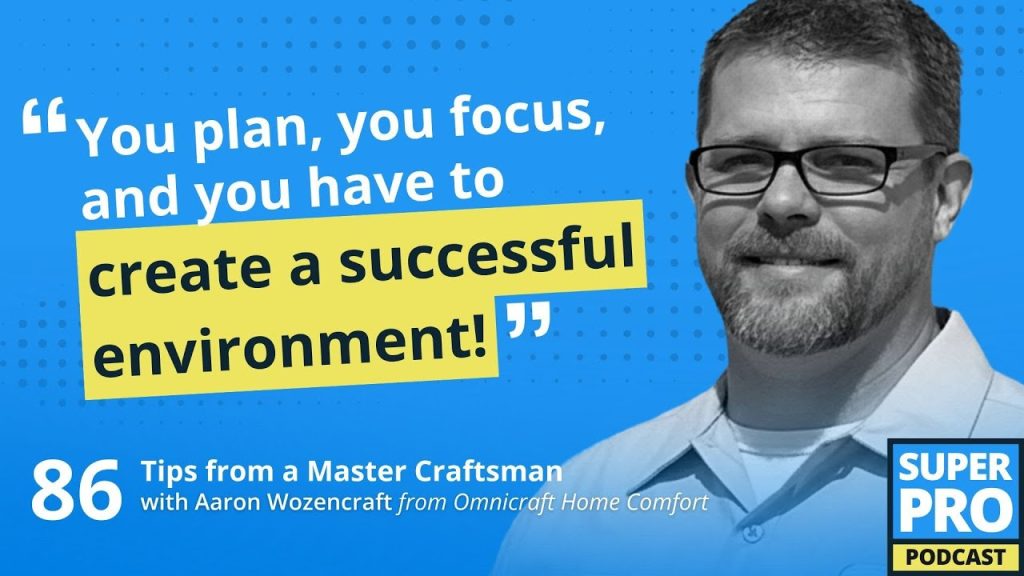 “You plan, you focus, and you have to create a successful environment!”

86 Tips from a Master Craftsman
with Aaron Wozencraft from Omnicraft Home Comfort

SUPER PRO PODCAST